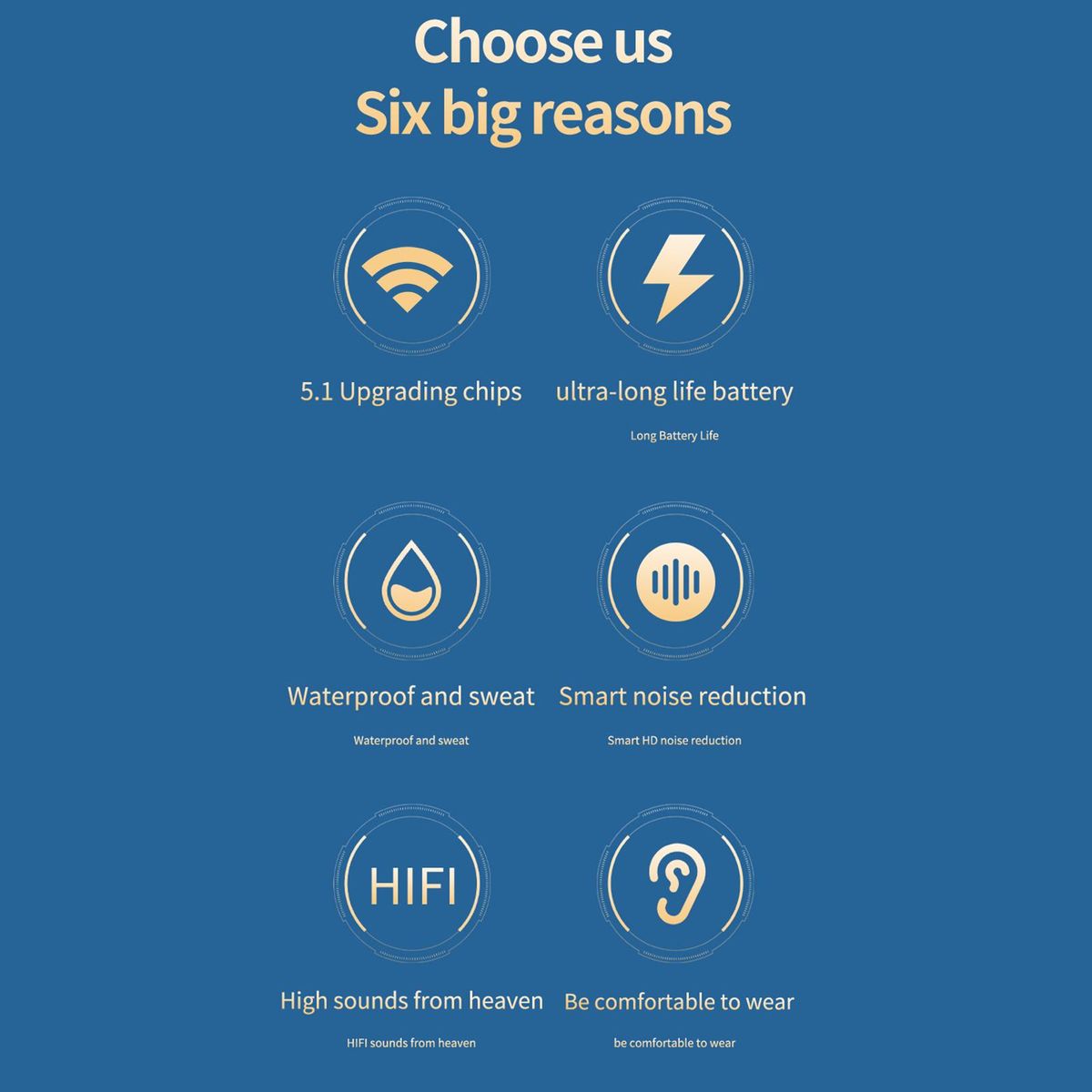 Choose us
Six big reasons

5.1 Upgrading chips

ultra-long life battery

Long Battery Life

Waterproof and sweat

Waterproof and sweat

Smart noise reduction

Smart HD noise reduction

HIFI

High sounds from heaven

HIFI sounds from heaven

Be comfortable to wear

be comfortable to wear